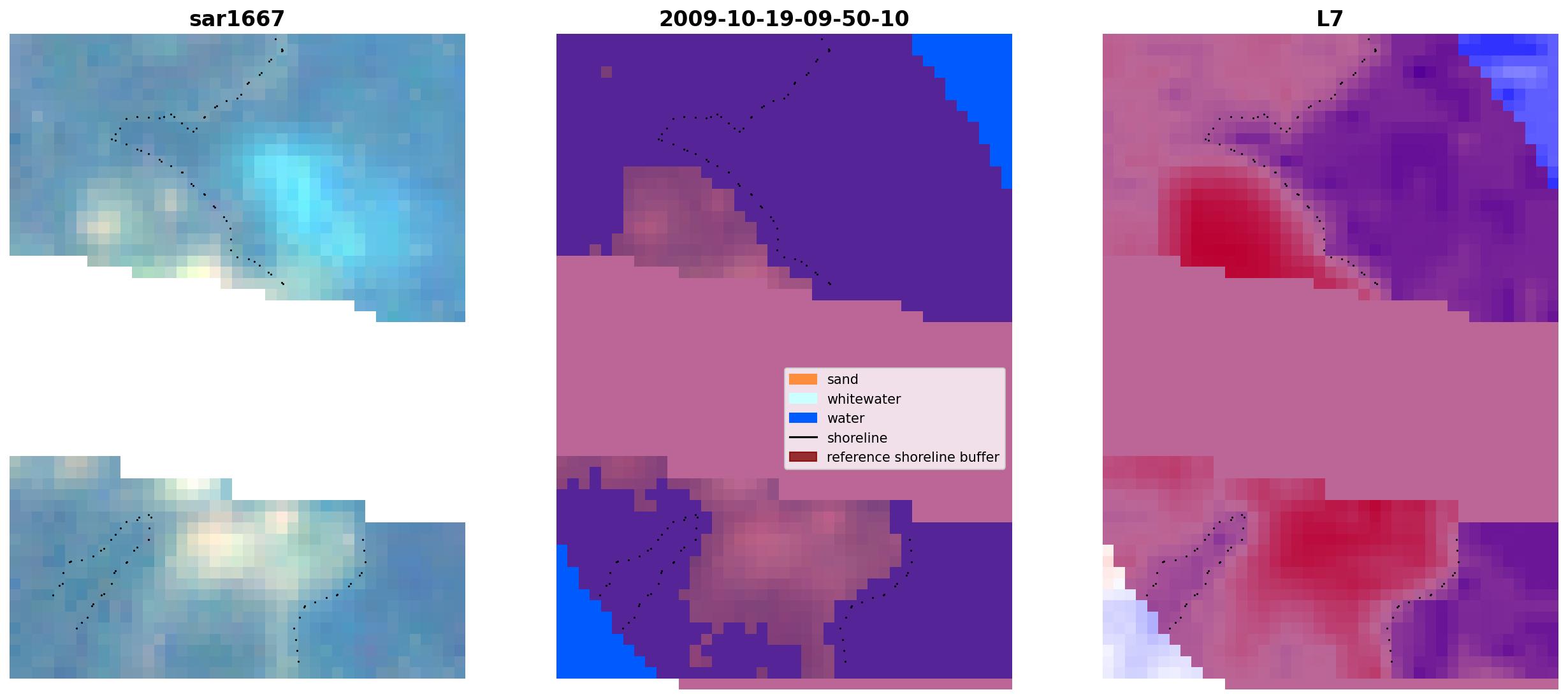 sar1667

2009-10-19-09-50-10

L7

sand
whitewater
water
shoreline
reference shoreline buffer